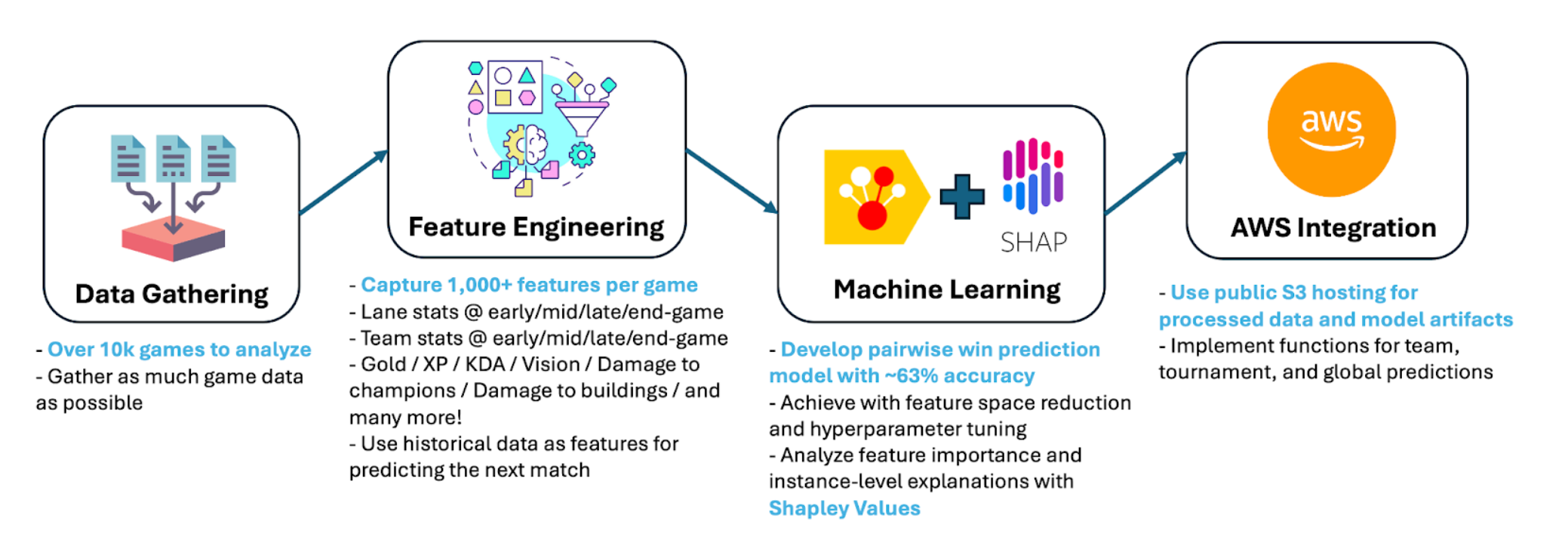 Data Gathering

- Over 10k games to analyze
- Gather as much game data as possible

Feature Engineering

- Capture 1,000+ features per game
- Lane stats @ early/mid/late/end-game
- Team stats @ early/mid/late/end-game
- Gold / XP / KDA / Vision / Damage to champions / Damage to buildings / and many more!
- Use historical data as features for predicting the next match

SHAP

Machine Learning

- Develop pairwise win prediction model with ~63% accuracy
- Achieve with feature space reduction and hyperparameter tuning
- Analyze feature importance and instance-level explanations with Shapley Values

aws

AWS Integration

- Use public S3 hosting for processed data and model artifacts
- Implement functions for team, tournament, and global predictions